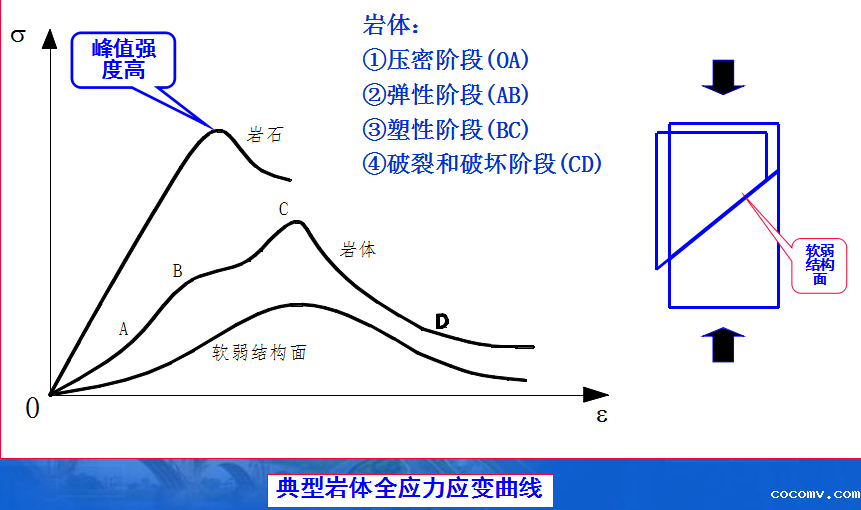 σ

峰值强度高

岩石

C

岩体

B

A

D

软弱结构面

0

ε

岩体：
①压密阶段(OA)
②弹性阶段(AB)
③塑性阶段(BC)
④破裂和破坏阶段(CD)

软弱结构面

典型岩体全应力应变曲线

cocomv.com